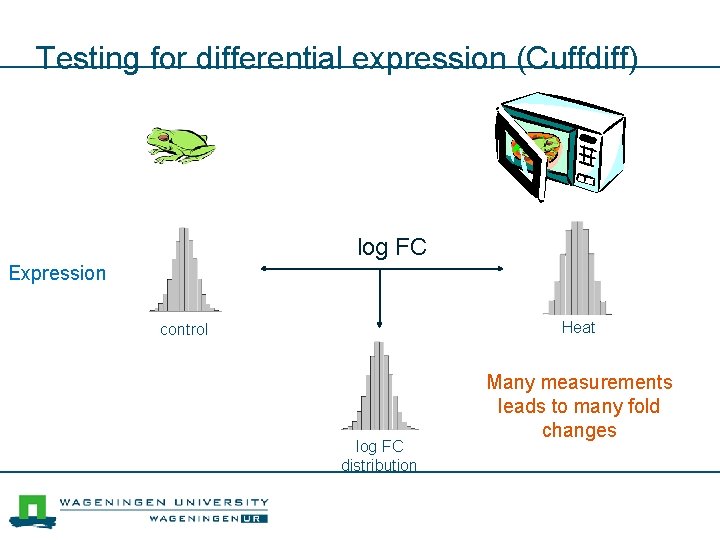 Testing for differential expression (Cuffdiff)

Expression

control

log FC

Heat

log FC distribution

Many measurements leads to many fold changes

WAGENINGEN UNIVERSITY
WAGENINGEN UR